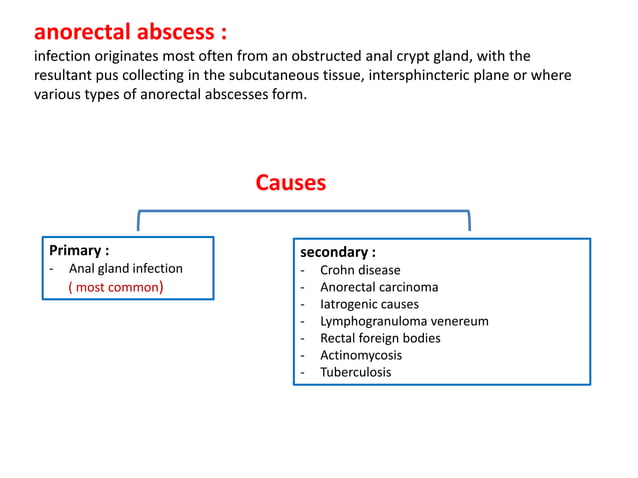 anorectal abscess :
infection originates most often from an obstructed anal crypt gland, with the resultant pus collecting in the subcutaneous tissue, intersphincteric plane or where various types of anorectal abscesses form.

Causes

Primary :
- Anal gland infection
( most common)

secondary :
- Crohn disease
- Anorectal carcinoma
- Iatrogenic causes
- Lymphogranuloma venereum
- Rectal foreign bodies
- Actinomycosis
- Tuberculosis